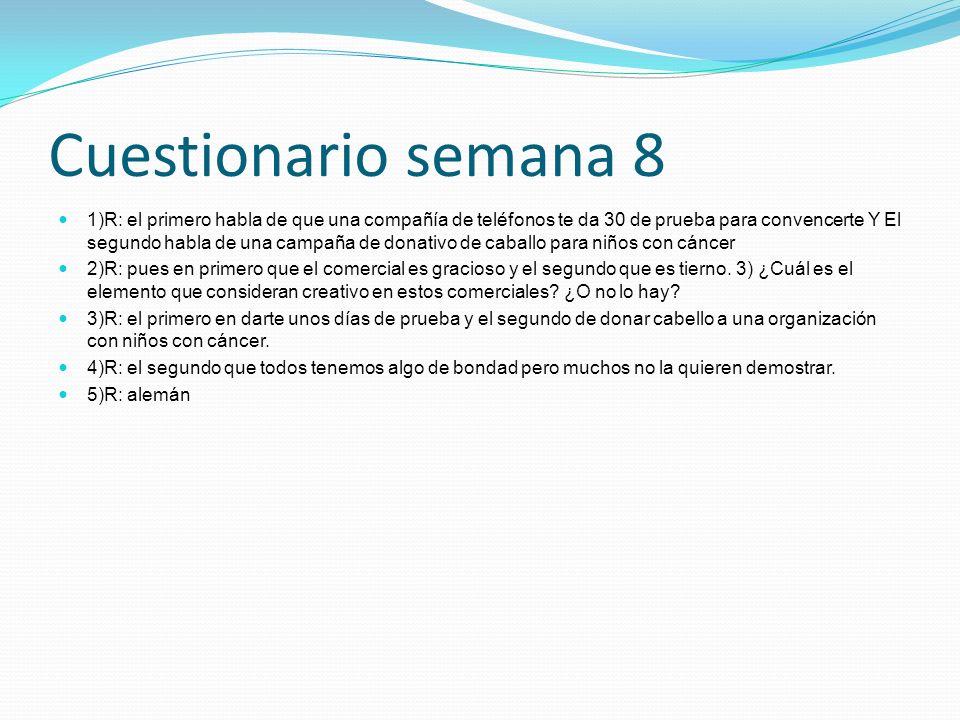 Cuestionario semana 8

1)R: el primero habla de que una compañía de teléfonos te da 30 de prueba para convencerte Y El segundo habla de una campaña de donativo de caballo para niños con cáncer

2)R: pues en primero que el comercial es gracioso y el segundo que es tierno. 3) ¿Cuál es el elemento que consideran creativo en estos comerciales? ¿O no lo hay?

3)R: el primero en darte unos días de prueba y el segundo de donar cabello a una organización con niños con cáncer.

4)R: el segundo que todos tenemos algo de bondad pero muchos no la quieren demostrar.

5)R: alemán